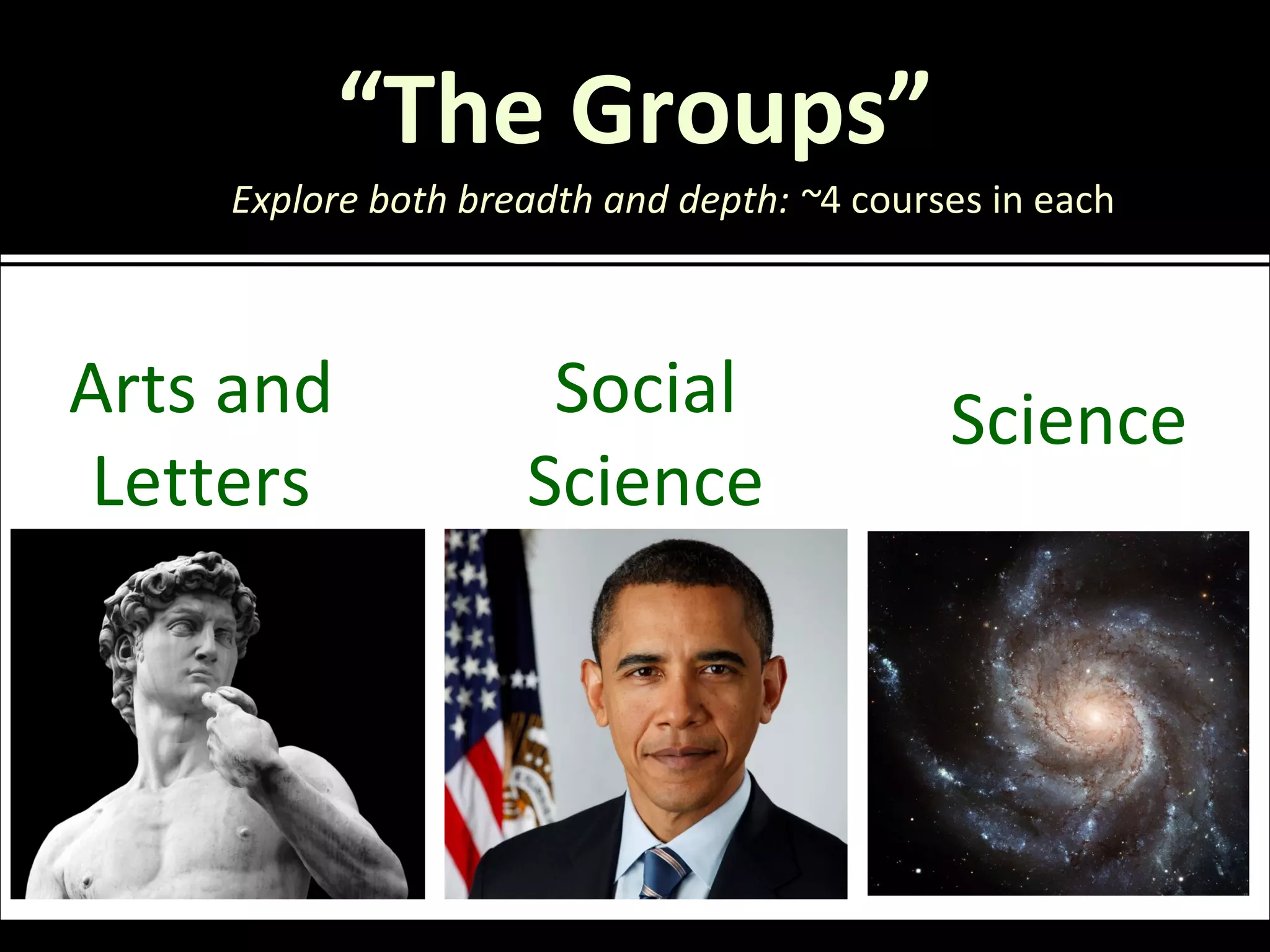 “The Groups”

Explore both breadth and depth: ~4 courses in each

Arts and Letters

Social Science

Science